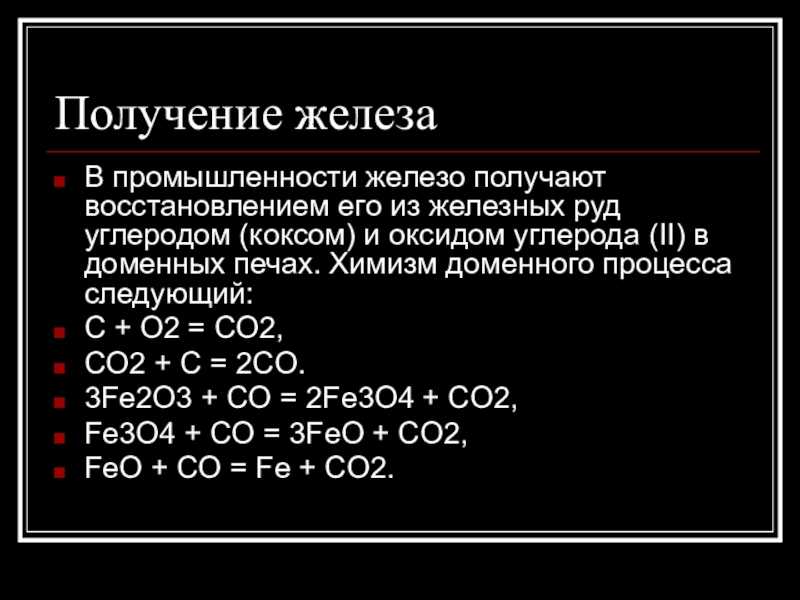 Получение железа

В промышленности железо получают восстановлением его из железных руд углеродом (коксом) и оксидом углерода (II) в доменных печах. Химизм доменного процесса следующий:

C + O2 = CO2,

CO2 + C = 2CO.

3Fe2O3 + CO = 2Fe3O4 + CO2,

Fe3O4 + CO = 3FeO + CO2,

FeO + CO = Fe + CO2.